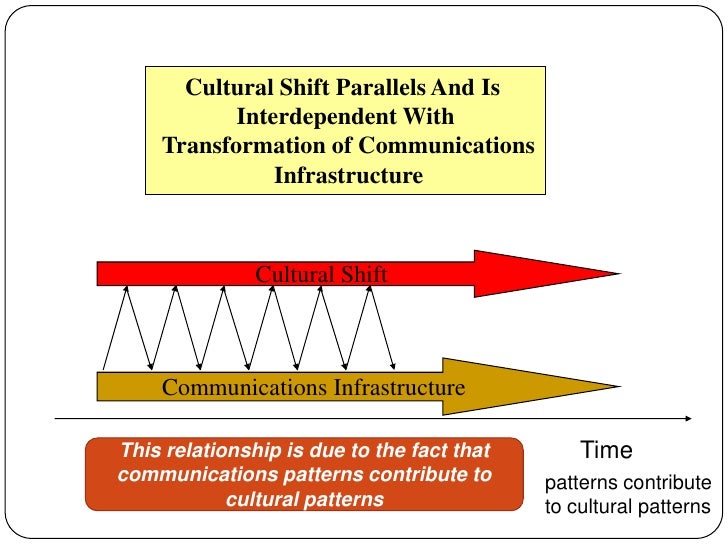 Cultural Shift Parallels And Is Interdependent With Transformation of Communications Infrastructure

Cultural Shift

Communications Infrastructure

This relationship is due to the fact that communications patterns contribute to cultural patterns

Time

patterns contribute to cultural patterns